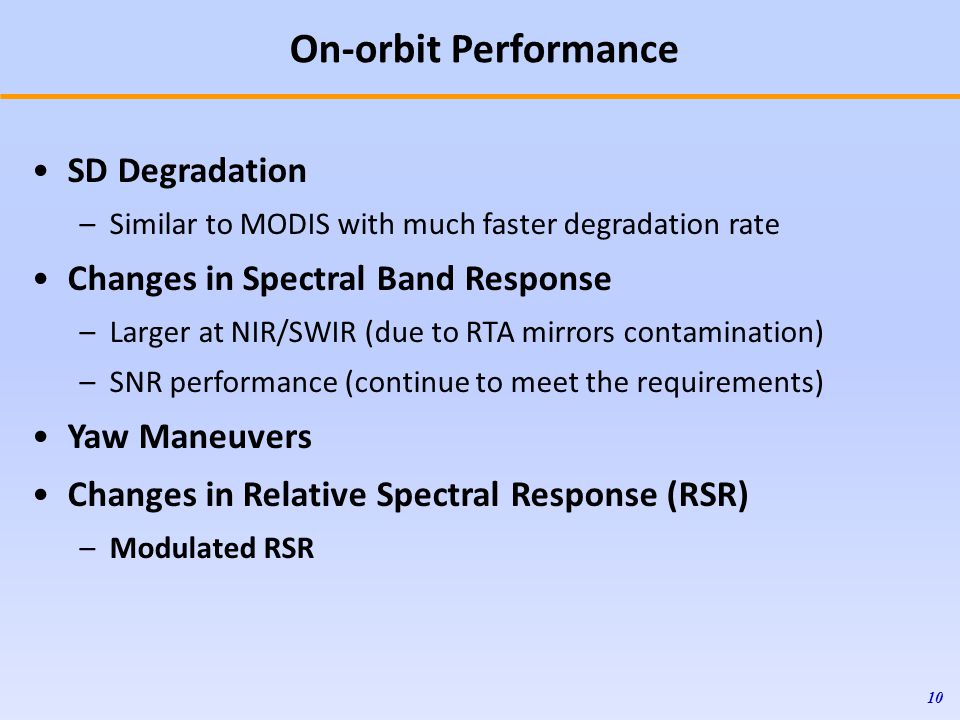 On-orbit Performance

• SD Degradation

– Similar to MODIS with much faster degradation rate

• Changes in Spectral Band Response

– Larger at NIR/SWIR (due to RTA mirrors contamination)

– SNR performance (continue to meet the requirements)

• Yaw Maneuvers

• Changes in Relative Spectral Response (RSR)

– Modulated RSR

10